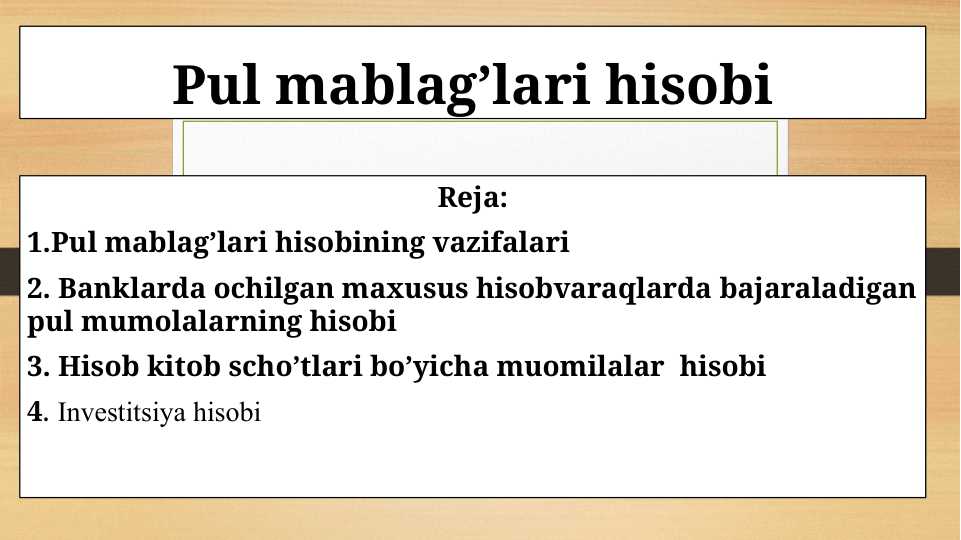 Pul mablag’lari hisobi

Reja:

1.Pul mablag’lari hisobining vazifalari

2. Banklarda ochilgan maxusus hisobvaraqlarda bajaraladigan pul mumolalarning hisobi

3. Hisob kitob scho’tlari bo’yicha muomilalar hisobi

4. Investitsiya hisobi